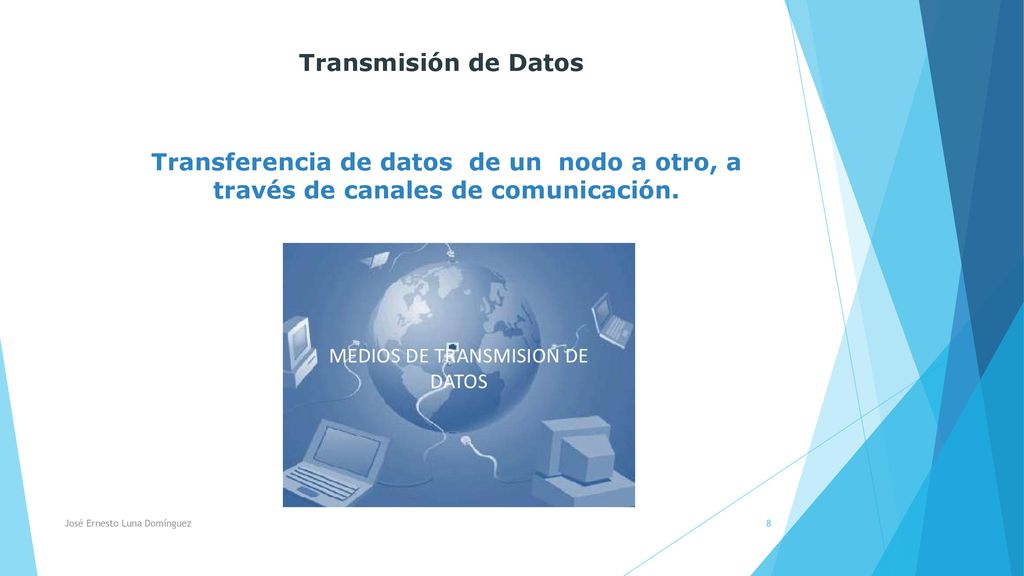 Transmisión de Datos

Transferencia de datos de un nodo a otro, a través de canales de comunicación.

MEDIOS DE TRANSMISION DE DATOS

José Ernesto Luna Domínguez

8